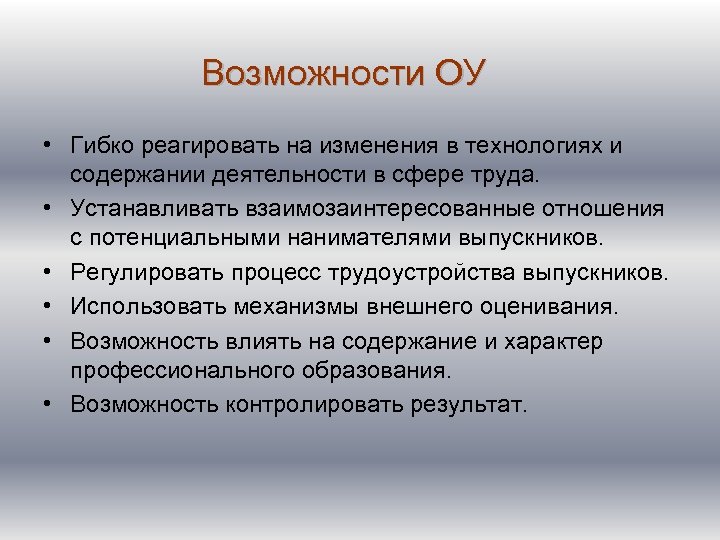 Возможности ОУ

• Гибко реагировать на изменения в технологиях и содержании деятельности в сфере труда.
• Устанавливать взаимозаинтересованные отношения с потенциальными нанимателями выпускников.
• Регулировать процесс трудоустройства выпускников.
• Использовать механизмы внешнего оценивания.
• Возможность влиять на содержание и характер профессионального образования.
• Возможность контролировать результат.